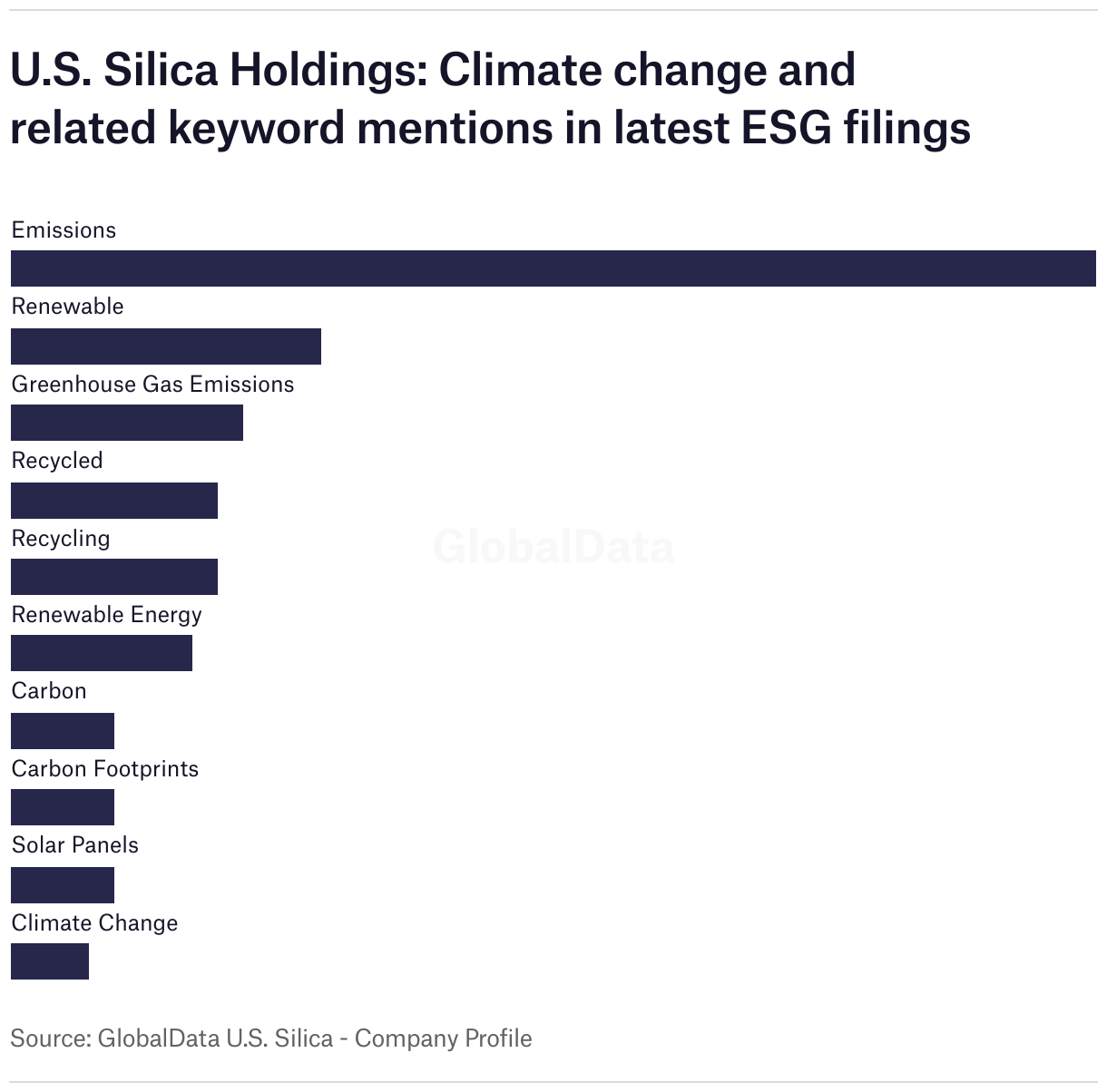 U.S. Silica Holdings: Climate change and related keyword mentions in latest ESG filings

Emissions

Renewable

Greenhouse Gas Emissions

Recycled

Recycling

GlobalData

Renewable Energy

Carbon

Carbon Footprints

Solar Panels

Climate Change

Source: GlobalData U.S. Silica - Company Profile